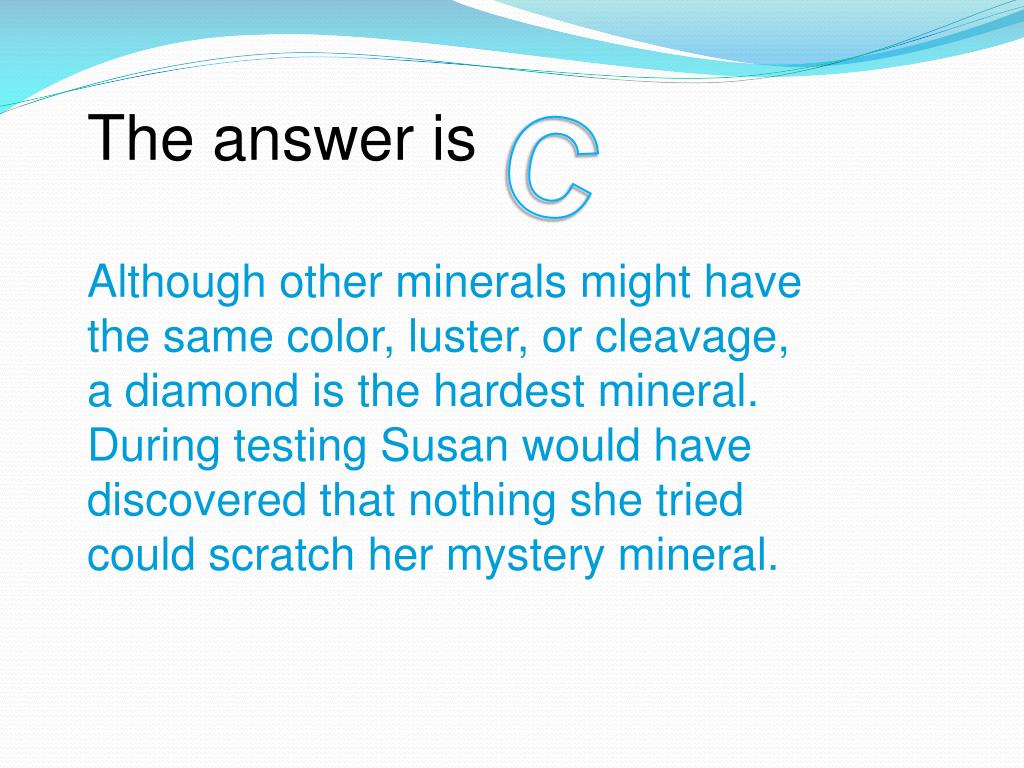 The answer is C

Although other minerals might have the same color, luster, or cleavage, a diamond is the hardest mineral. During testing Susan would have discovered that nothing she tried could scratch her mystery mineral.